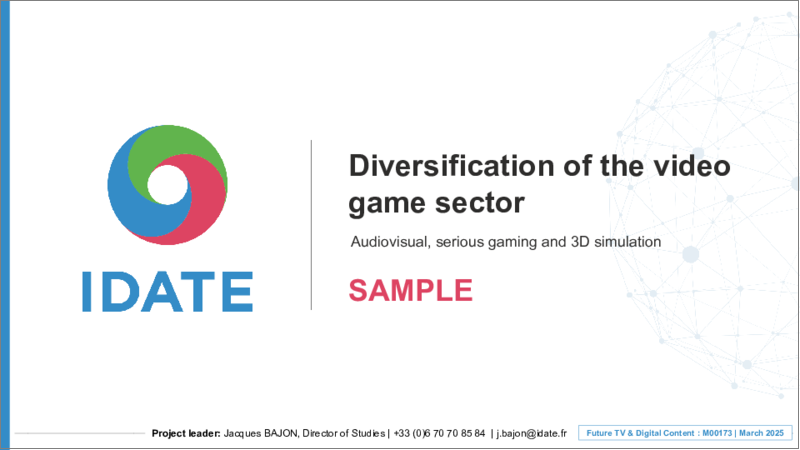 IDATE

Diversification of the video game sector

Audiovisual, serious gaming and 3D simulation

SAMPLE

Project leader: Jacques BAJON, Director of Studies | +33 (0)6 70 70 85 84 | j.bajon@idate.fr

Future TV & Digital Content : M00173 | March 2025